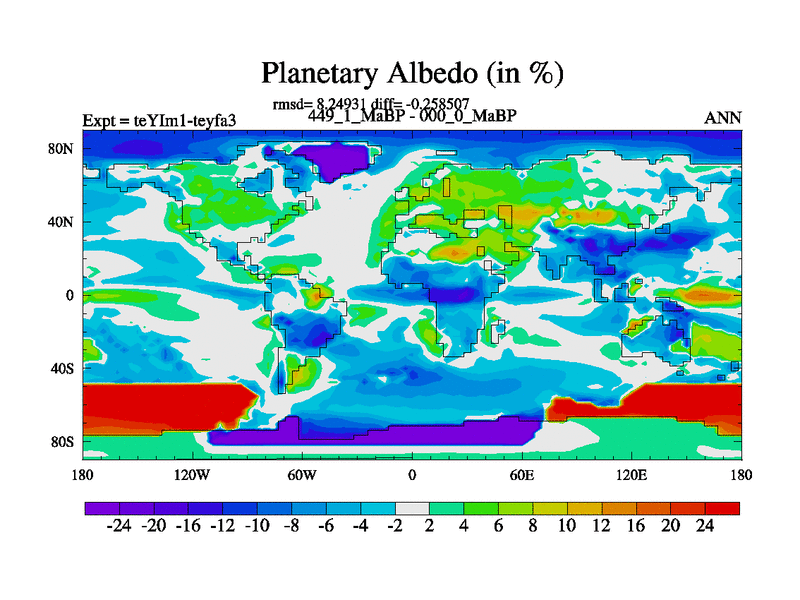 Planetary Albedo (in %)

rmsd= 8.24931 diff= -0.258507

Expt = teYIm1-teyfa3

449_1_MaBP - 000_0_MaBP

ANN

80N

40N

0

40S

80S

180 120W 60W 0 60E 120E 180

-24 -20 -16 -12 -10 -8 -6 -4 -2 2 4 6 8 10 12 16 20 24